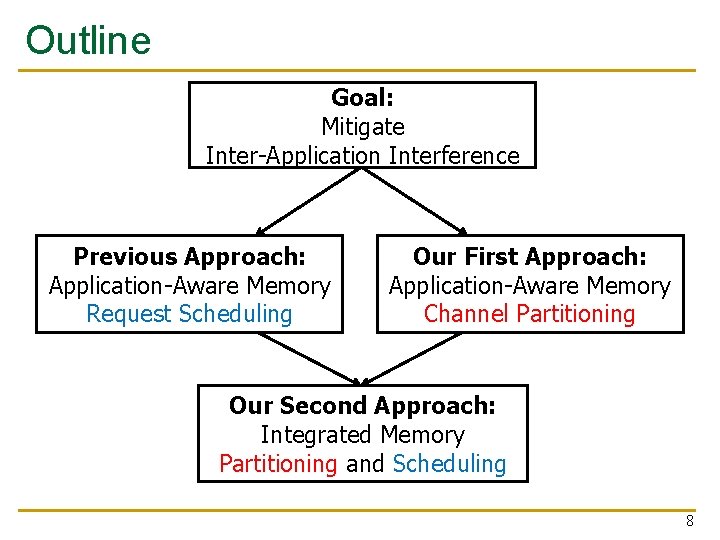 Outline

Goal:
Mitigate
Inter-Application Interference

Previous Approach:
Application-Aware Memory
Request Scheduling

Our First Approach:
Application-Aware Memory
Channel Partitioning

Our Second Approach:
Integrated Memory
Partitioning and Scheduling

8